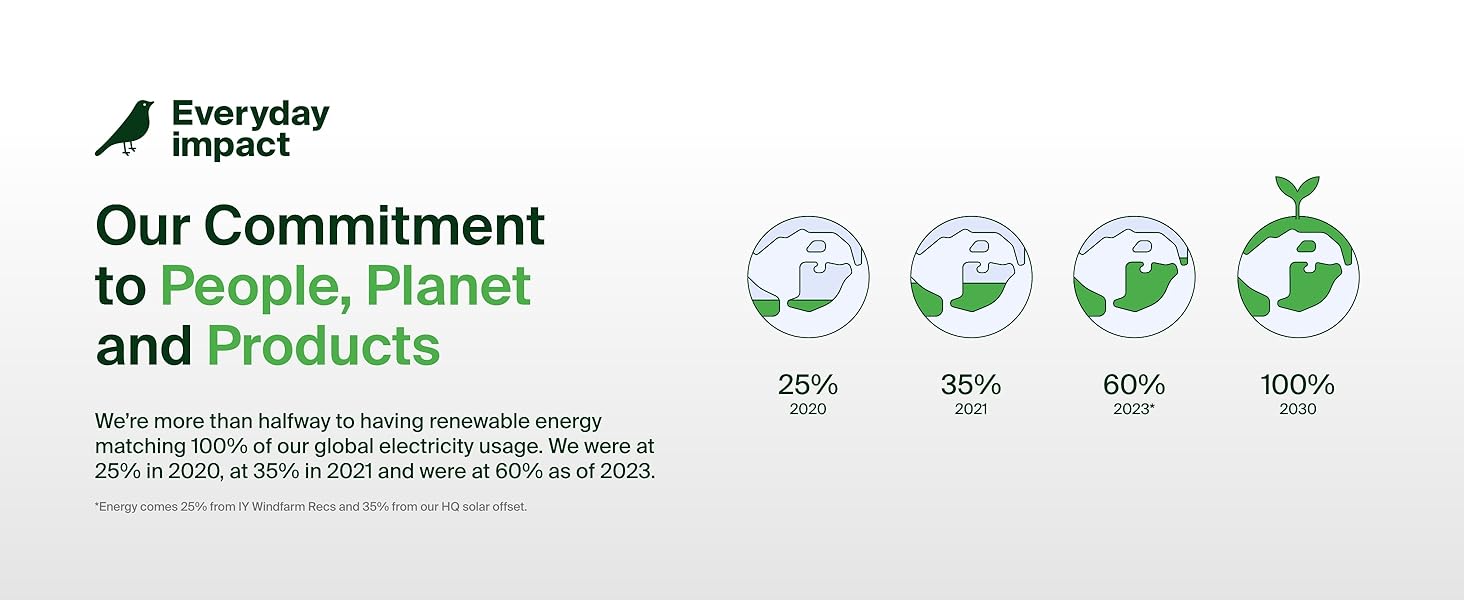 Everyday impact

Our Commitment to People, Planet and Products

We're more than halfway to having renewable energy matching 100% of our global electricity usage. We were at 25% in 2020, at 35% in 2021 and were at 60% as of 2023.

*Energy comes 25% from IY Windfarm Recs and 35% from our HQ solar offset.

25%
2020

35%
2021

60%
2023*

100%
2030